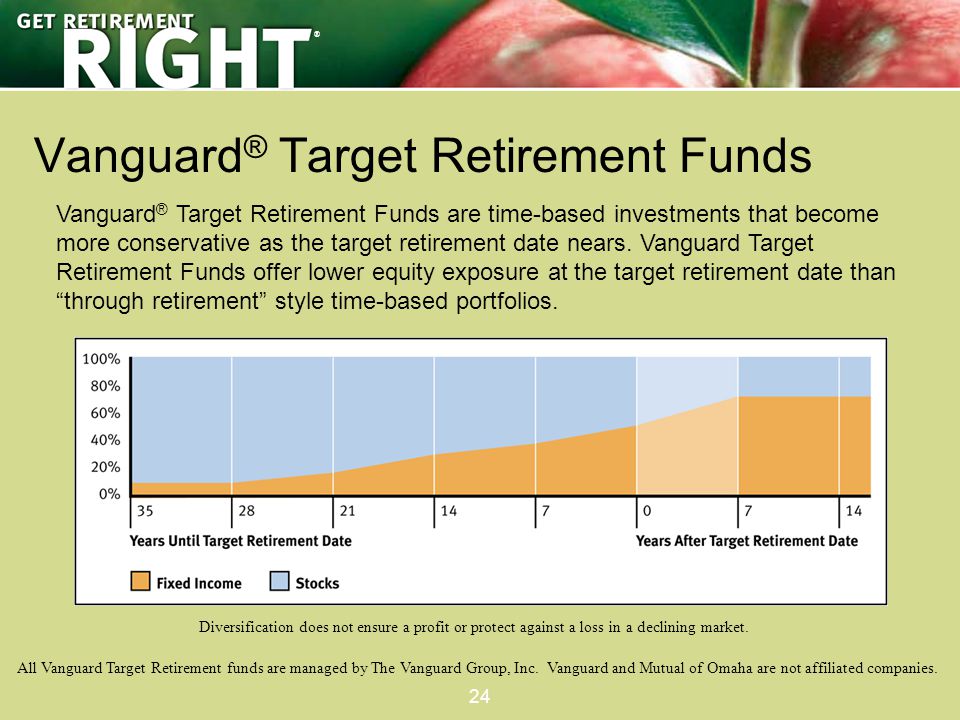 GET RETIREMENT RIGHT®

Vanguard® Target Retirement Funds

Vanguard® Target Retirement Funds are time-based investments that become more conservative as the target retirement date nears. Vanguard Target Retirement Funds offer lower equity exposure at the target retirement date than “through retirement” style time-based portfolios.

100%
80%
60%
40%
20%
0%
35 28 21 14 7 0 7 14
Years Until Target Retirement Date
Years After Target Retirement Date
Fixed Income
Stocks

Diversification does not ensure a profit or protect against a loss in a declining market.

All Vanguard Target Retirement funds are managed by The Vanguard Group, Inc. Vanguard and Mutual of Omaha are not affiliated companies.

24